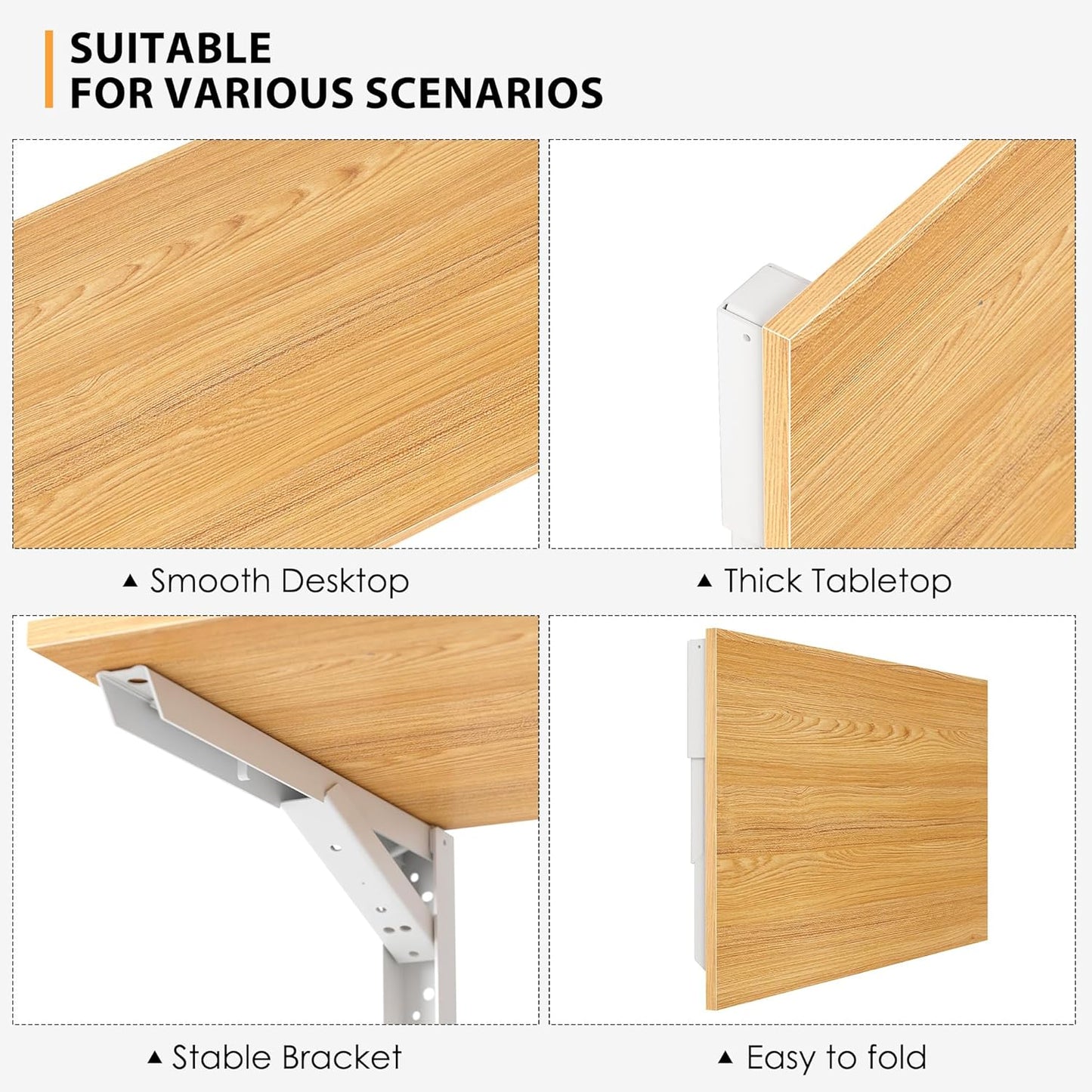 SUITABLE
FOR VARIOUS SCENARIOS

▲ Smooth Desktop

▲ Thick Tabletop

▲ Stable Bracket

▲ Easy to fold